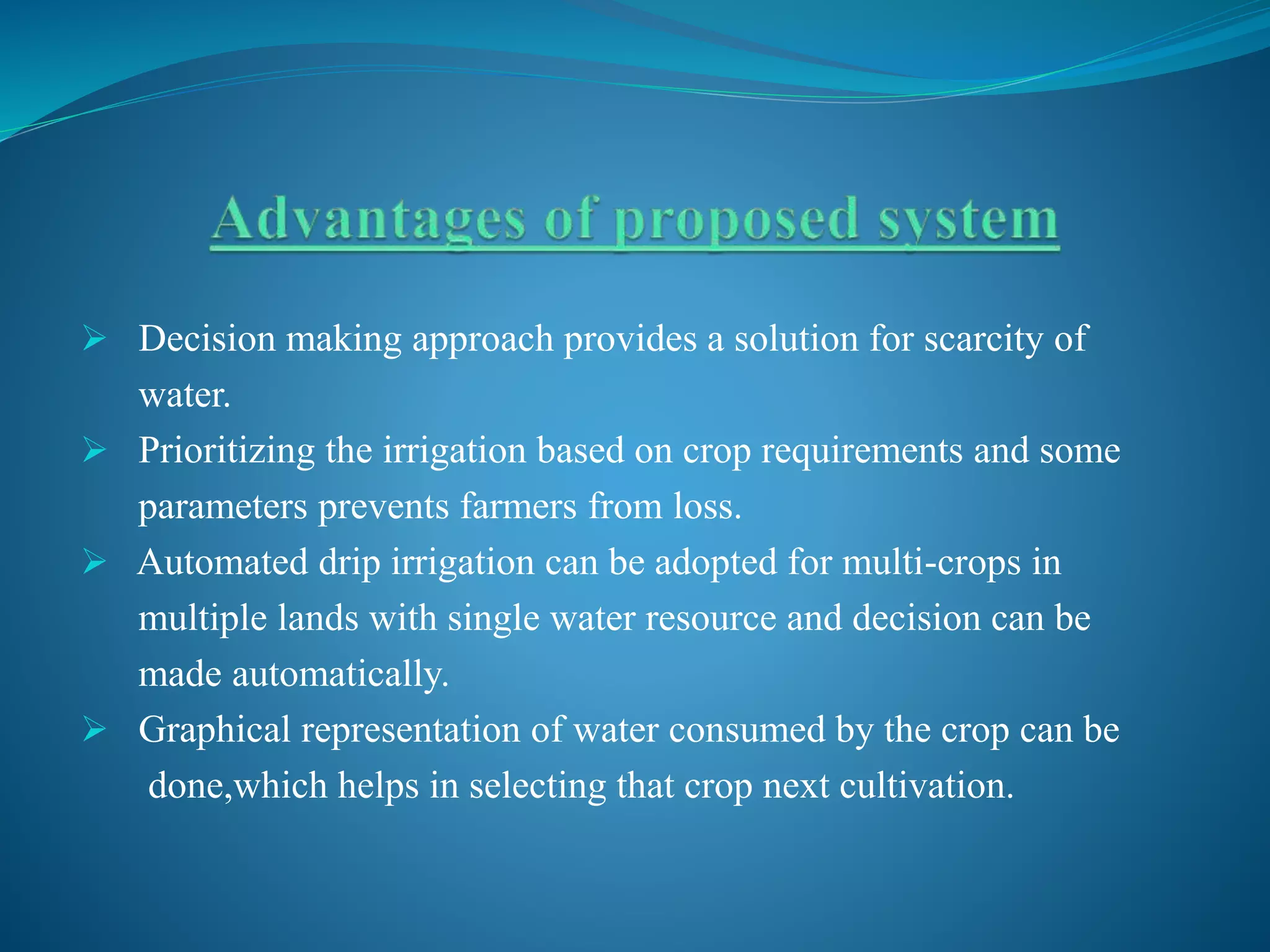 Advantages of proposed system

➢ Decision making approach provides a solution for scarcity of water.

➢ Prioritizing the irrigation based on crop requirements and some parameters prevents farmers from loss.

➢ Automated drip irrigation can be adopted for multi-crops in multiple lands with single water resource and decision can be made automatically.

➢ Graphical representation of water consumed by the crop can be done,which helps in selecting that crop next cultivation.